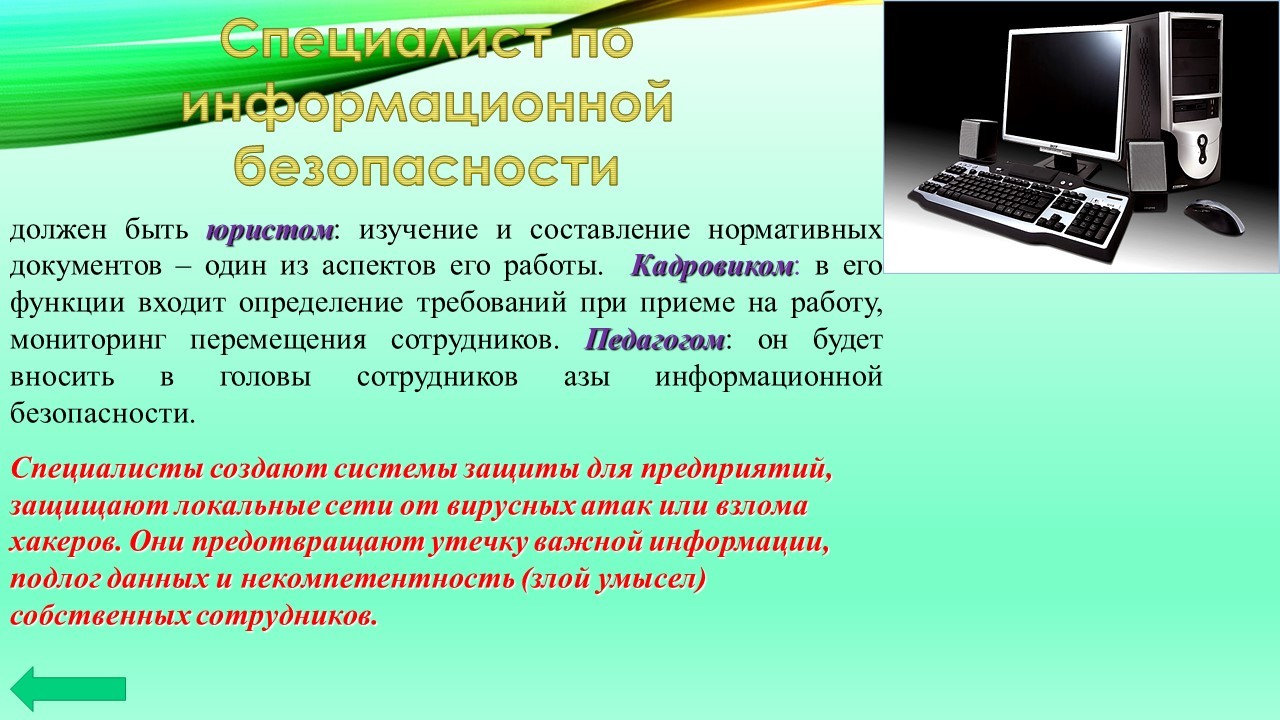 Специалист по информационной безопасности

должен быть юристом: изучение и составление нормативных документов – один из аспектов его работы. Кадровиком: в его функции входит определение требований при приеме на работу, мониторинг перемещения сотрудников. Педагогом: он будет вносить в головы сотрудников азы информационной безопасности.

Специалисты создают системы защиты для предприятий, защищают локальные сети от вирусных атак или взлома хакеров. Они предотвращают утечку важной информации, подлог данных и некомпетентность (злой умысел) собственных сотрудников.